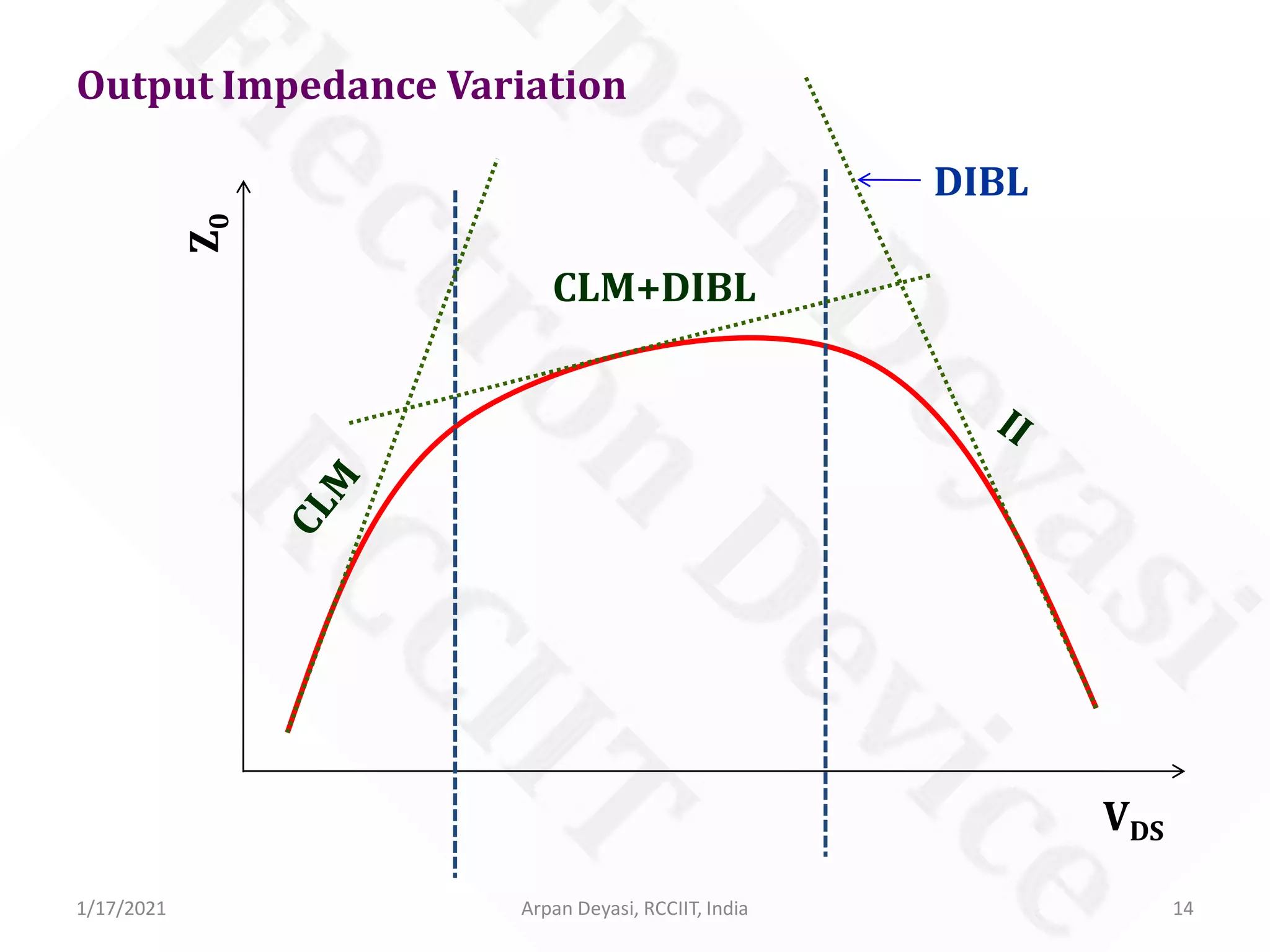 Output Impedance Variation

$Z_0$

DIBL

CLM+DIBL

CLM

II

$V_{DS}$

Arpan Deyasi
Electron Device
RCCIIT

1/17/2021 Arpan Deyasi, RCCIIT, India 14